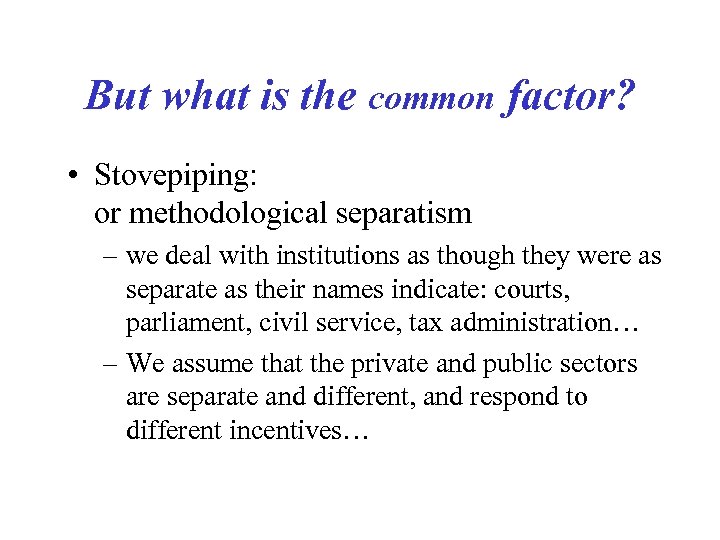 But what is the common factor?

• Stovepiping:
or methodological separatism

– we deal with institutions as though they were as separate as their names indicate: courts, parliament, civil service, tax administration…

– We assume that the private and public sectors are separate and different, and respond to different incentives…